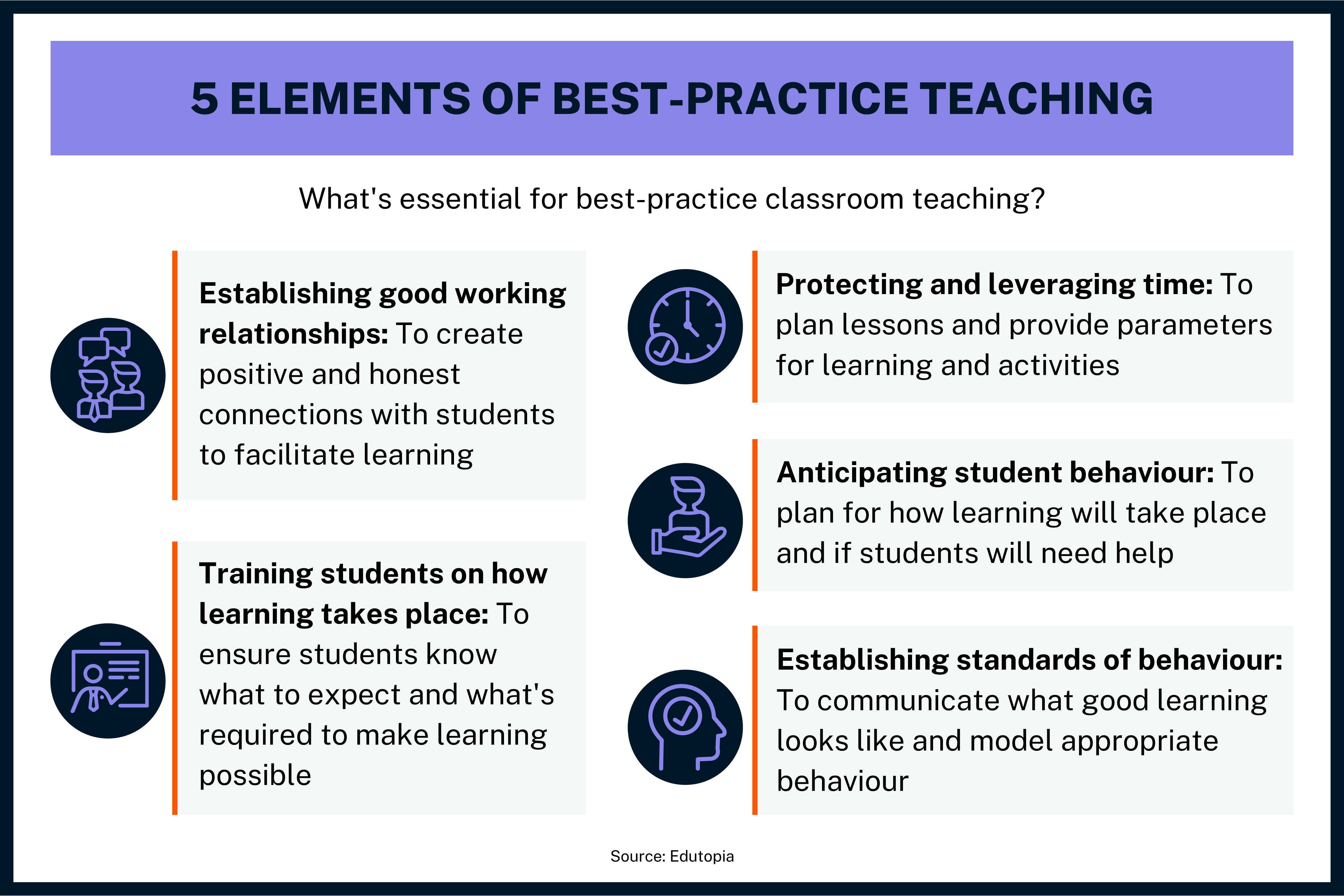 5 ELEMENTS OF BEST-PRACTICE TEACHING

What's essential for best-practice classroom teaching?

Establishing good working relationships: To create positive and honest connections with students to facilitate learning

Training students on how learning takes place: To ensure students know what to expect and what's required to make learning possible

Protecting and leveraging time: To plan lessons and provide parameters for learning and activities

Anticipating student behaviour: To plan for how learning will take place and if students will need help

Establishing standards of behaviour: To communicate what good learning looks like and model appropriate behaviour

Source: Edutopia